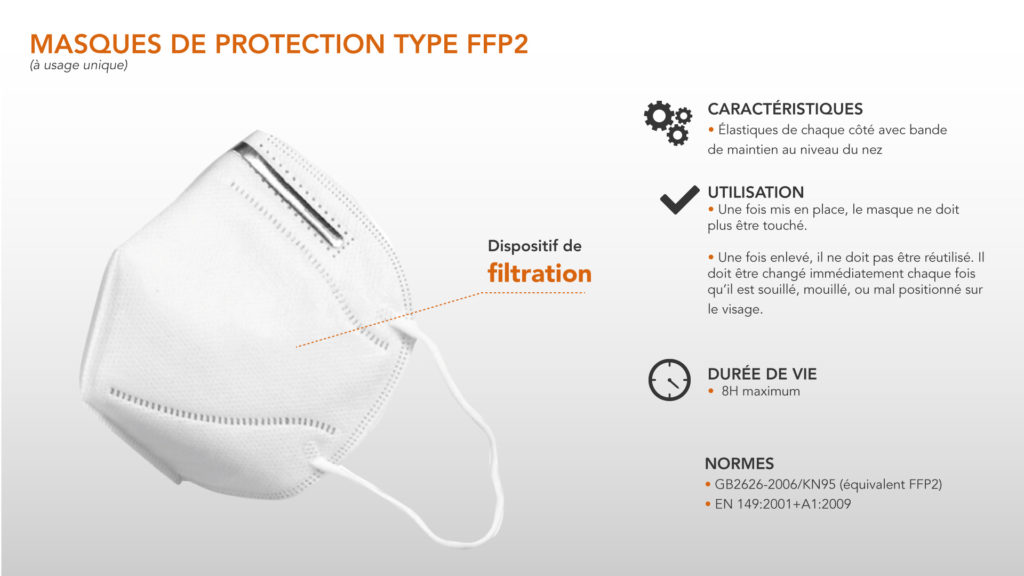 MASQUES DE PROTECTION TYPE FFP2
(à usage unique)

Dispositif de
filtration

CARACTÉRISTIQUES
• Élastiques de chaque côté avec bande de maintien au niveau du nez

UTILISATION
• Une fois mis en place, le masque ne doit plus être touché.

• Une fois enlevé, il ne doit pas être réutilisé. Il doit être changé immédiatement chaque fois qu'il est souillé, mouillé, ou mal positionné sur le visage.

DURÉE DE VIE
• 8H maximum

NORMES
• GB2626-2006/KN95 (équivalent FFP2)
• EN 149:2001+A1:2009